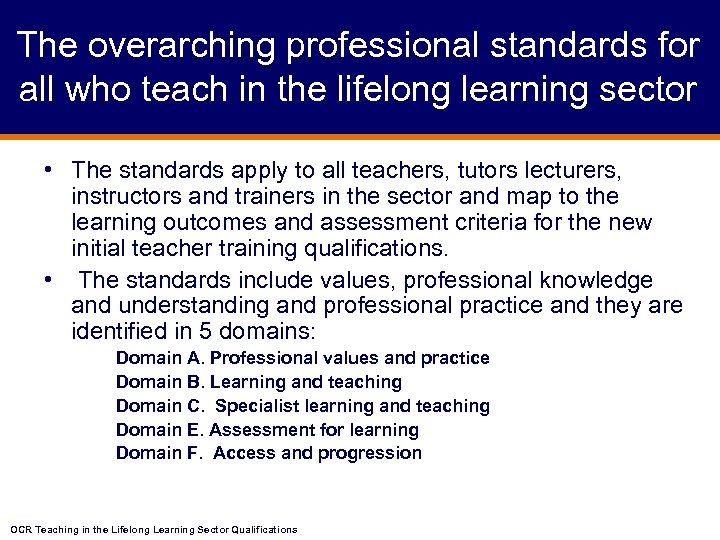 The overarching professional standards for all who teach in the lifelong learning sector

• The standards apply to all teachers, tutors lecturers, instructors and trainers in the sector and map to the learning outcomes and assessment criteria for the new initial teacher training qualifications.

• The standards include values, professional knowledge and understanding and professional practice and they are identified in 5 domains:

Domain A. Professional values and practice
Domain B. Learning and teaching
Domain C. Specialist learning and teaching
Domain E. Assessment for learning
Domain F. Access and progression

OCR Teaching in the Lifelong Learning Sector Qualifications